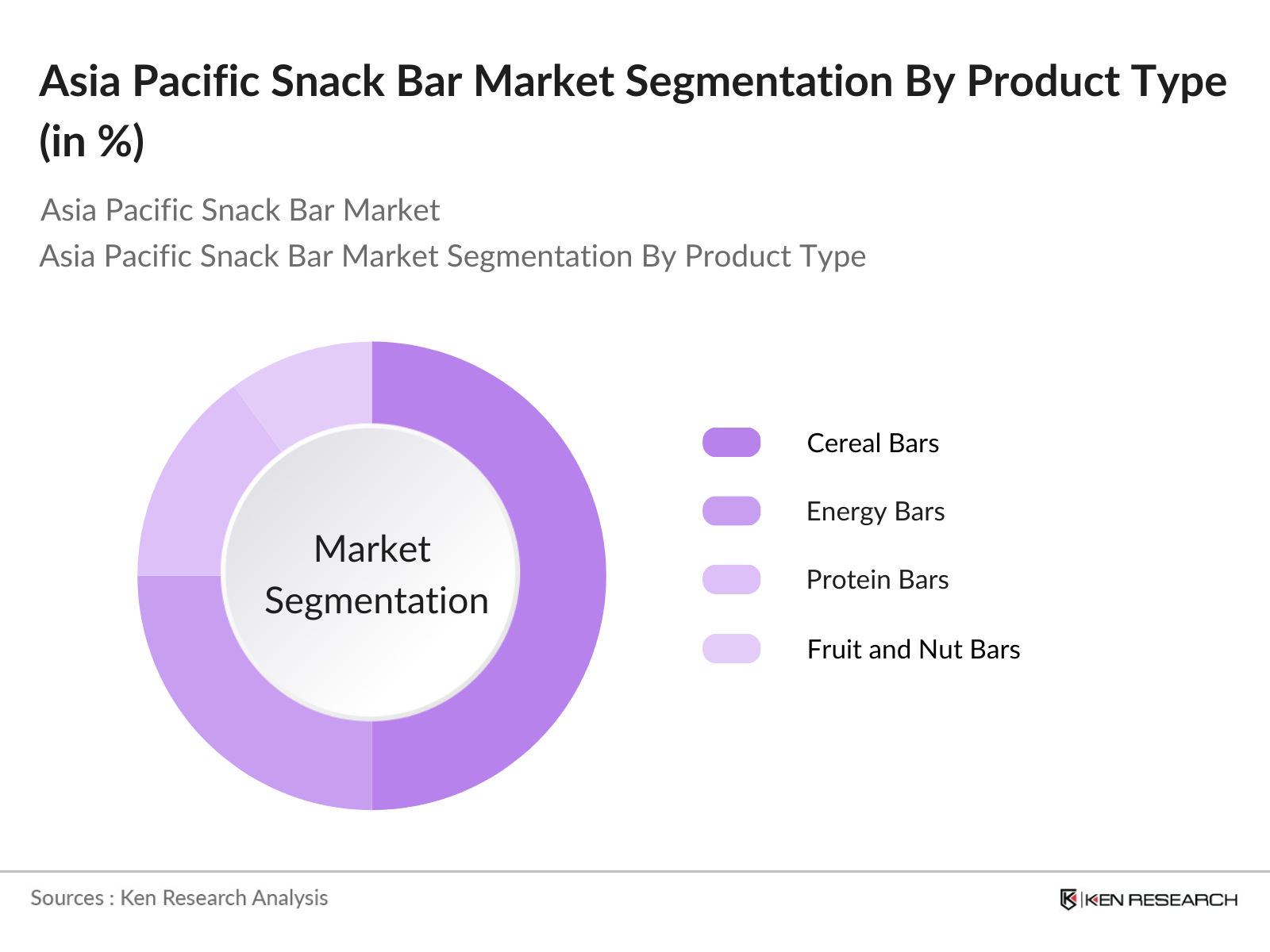 Asia Pacific Snack Bar Market Segmentation By Product Type (in %)

Asia Pacific Snack Bar Market
Asia Pacific Snack Bar Market Segmentation By Product Type

Market Segmentation

Cereal Bars
Energy Bars
Protein Bars
Fruit and Nut Bars

Sources : Ken Research Analysis

KEN RESEARCH